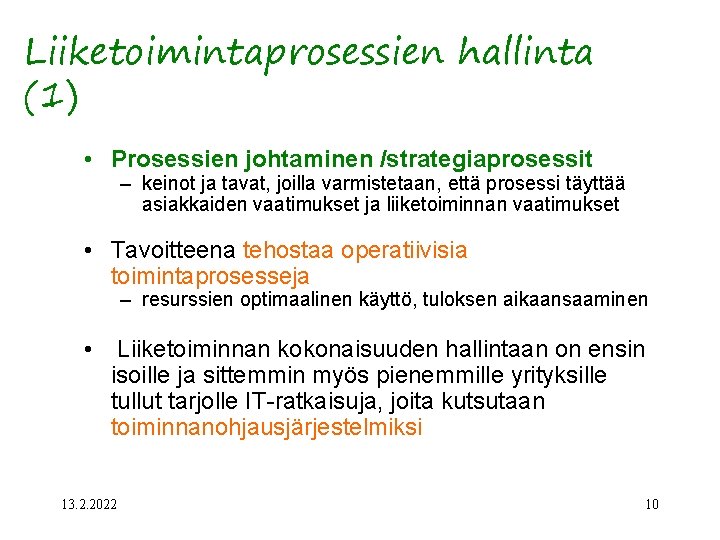 Liiketoimintaprosessien hallinta (1)

• Prosessien johtaminen /strategiaprosessit
– keinot ja tavat, joilla varmistetaan, että prosessi täyttää asiakkaiden vaatimukset ja liiketoiminnan vaatimukset

• Tavoitteena tehostaa operatiivisia toimintaprosesseja
– resurssien optimaalinen käyttö, tuloksen aikaansaaminen

• Liiketoiminnan kokonaisuuden hallintaan on ensin isoille ja sittemmin myös pienemmille yrityksille tullut tarjolle IT-ratkaisuja, joita kutsutaan toiminnanohjausjärjestelmiksi

13.2.2022

10